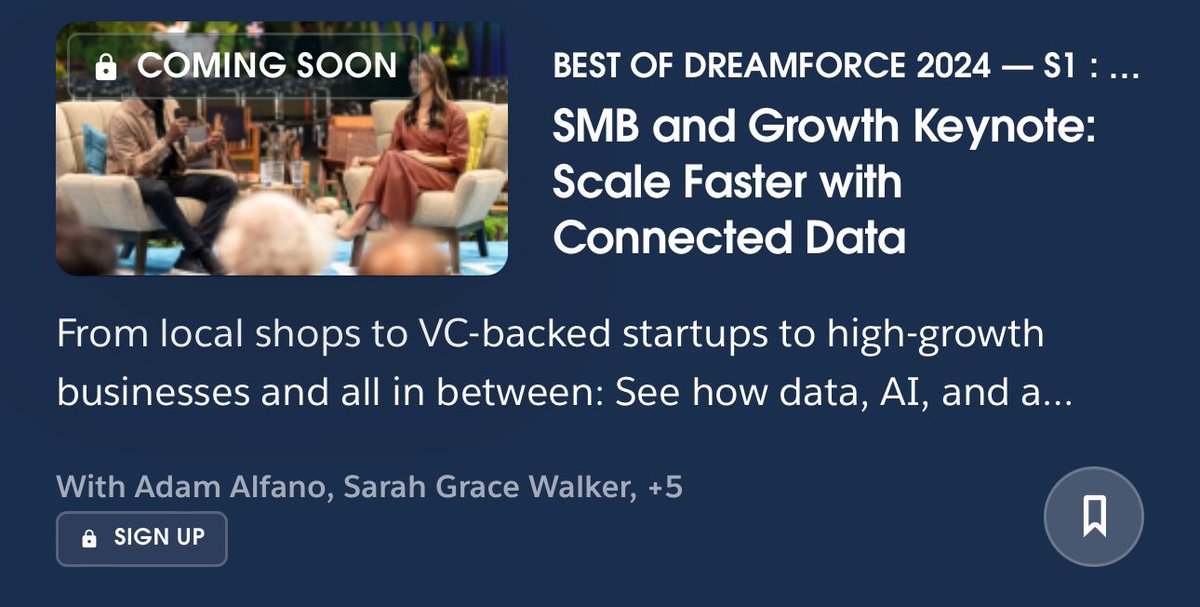 COMING SOON

BEST OF DREAMFORCE 2024 — S1 : ...

SMB and Growth Keynote: Scale Faster with Connected Data

From local shops to VC-backed startups to high-growth businesses and all in between: See how data, AI, and a...

With Adam Alfano, Sarah Grace Walker, +5

SIGN UP